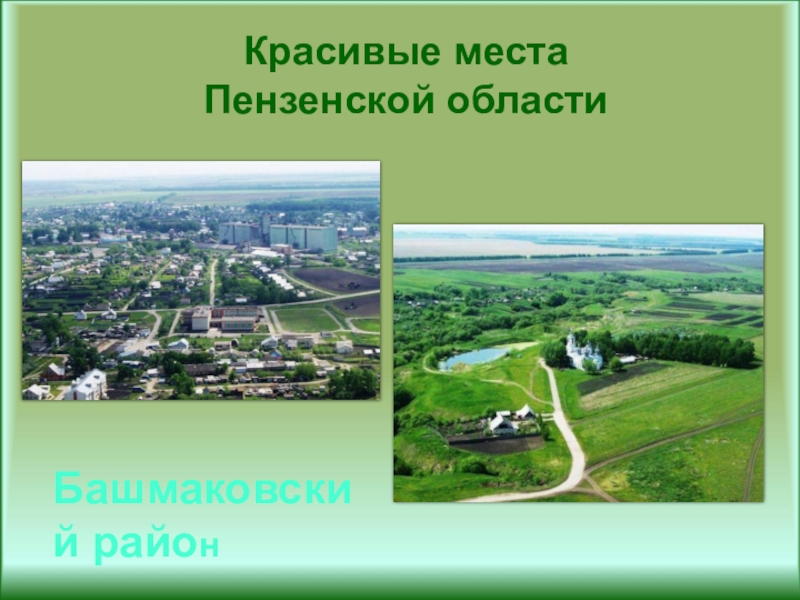 Красивые места
Пензенской области

Башмаковский район